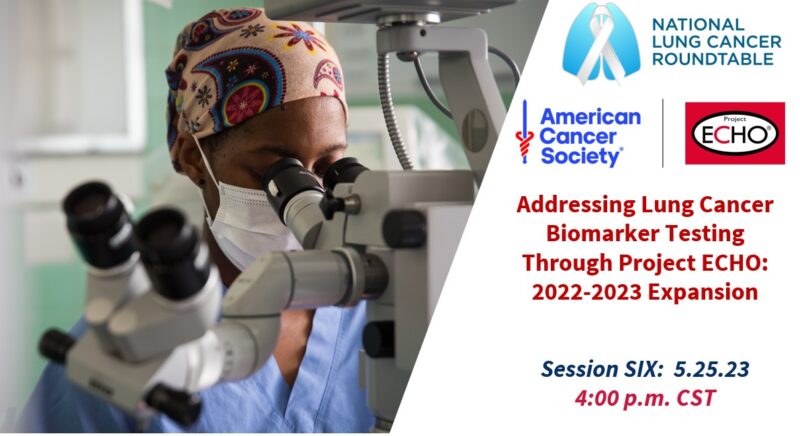 NATIONAL LUNG CANCER ROUNDTABLE

American Cancer Society®

Project ECHO®

Addressing Lung Cancer Biomarker Testing Through Project ECHO: 2022-2023 Expansion

Session SIX: 5.25.23
4:00 p.m. CST